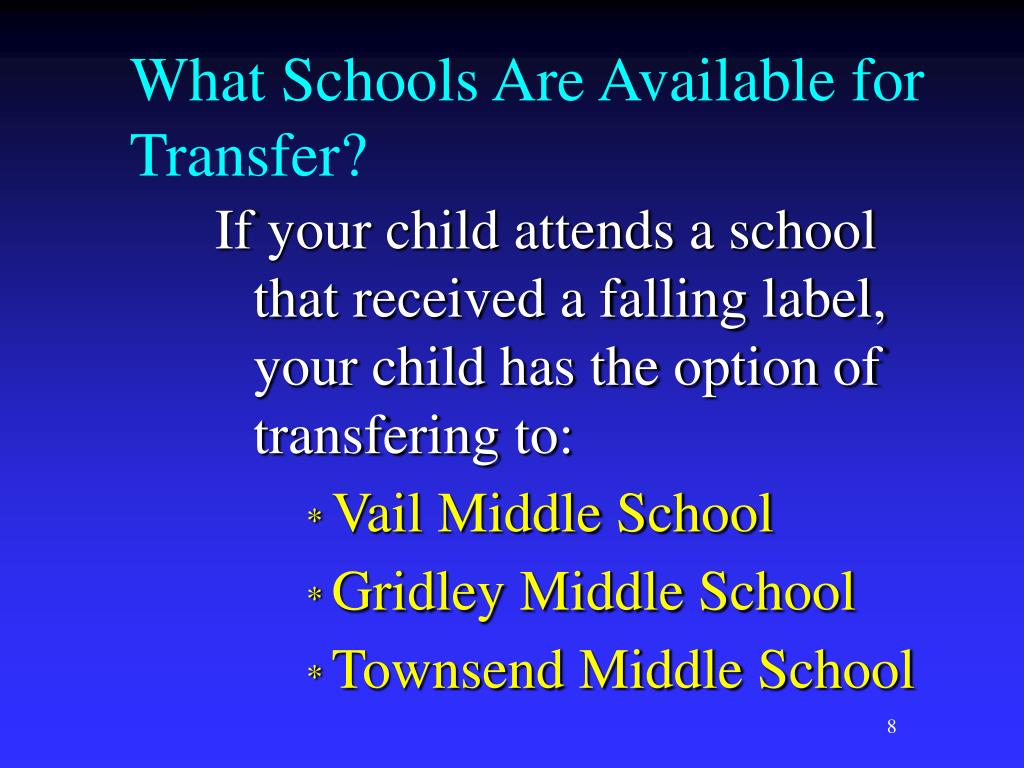 What Schools Are Available for Transfer?

If your child attends a school that received a falling label, your child has the option of transfering to:

* Vail Middle School
* Gridley Middle School
* Townsend Middle School

8